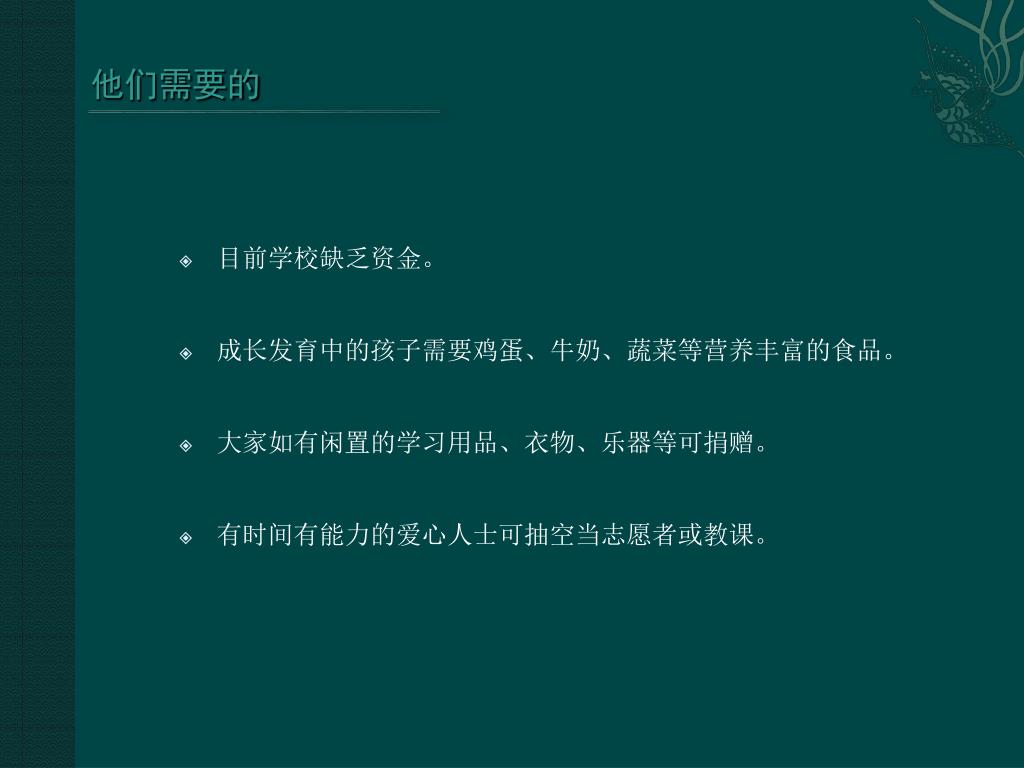 他们需要的

◈ 目前学校缺乏资金。

◈ 成长发育中的孩子需要鸡蛋、牛奶、蔬菜等营养丰富的食品。

◈ 大家如有闲置的学习用品、衣物、乐器等可捐赠。

◈ 有时间有能力的爱心人士可抽空当志愿者或教课。